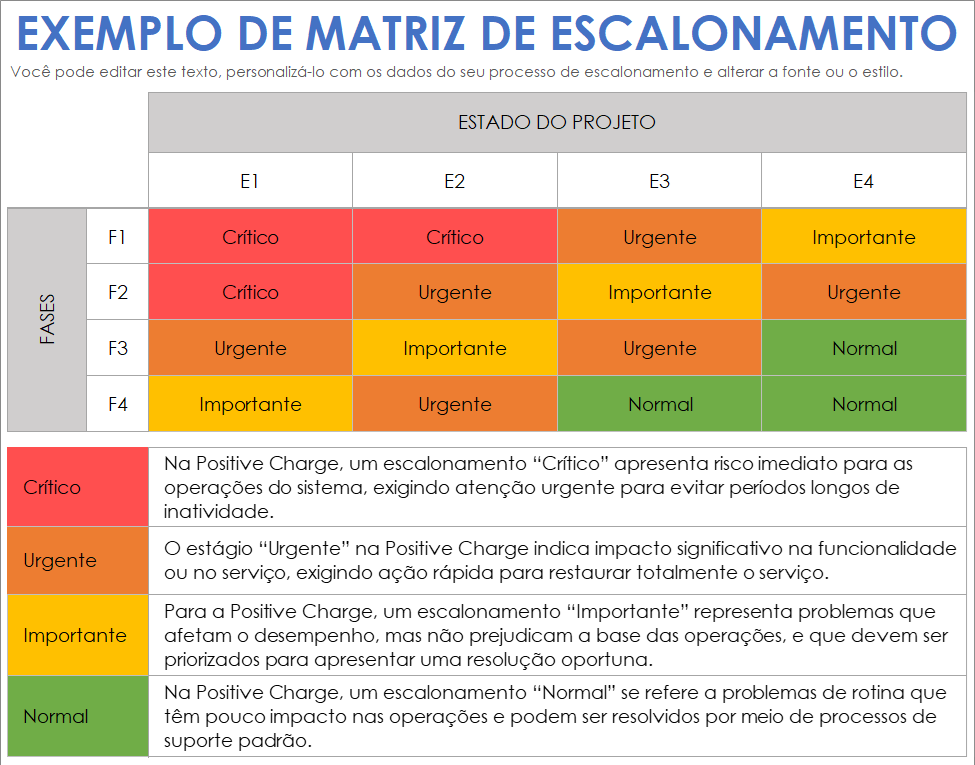 EXEMPLO DE MATRIZ DE ESCALONAMENTO

Você pode editar este texto, personalizá-lo com os dados do seu processo de escalonamento e alterar a fonte ou o estilo.

| | | ESTADO DO PROJETO | | | |
|---|---|---|---|---|---|
| | | E1 | E2 | E3 | E4 |
| FASES | F1 | Crítico | Crítico | Urgente | Importante |
| | F2 | Crítico | Urgente | Importante | Urgente |
| | F3 | Urgente | Importante | Urgente | Normal |
| | F4 | Importante | Urgente | Normal | Normal |

| | |
|---|---|
| Crítico | Na Positive Charge, um escalonamento “Crítico” apresenta risco imediato para as operações do sistema, exigindo atenção urgente para evitar períodos longos de inatividade. |
| Urgente | O estágio “Urgente” na Positive Charge indica impacto significativo na funcionalidade ou no serviço, exigindo ação rápida para restaurar totalmente o serviço. |
| Importante | Para a Positive Charge, um escalonamento “Importante” representa problemas que afetam o desempenho, mas não prejudicam a base das operações, e que devem ser priorizados para apresentar uma resolução oportuna. |
| Normal | Na Positive Charge, um escalonamento “Normal” se refere a problemas de rotina que têm pouco impacto nas operações e podem ser resolvidos por meio de processos de suporte padrão. |